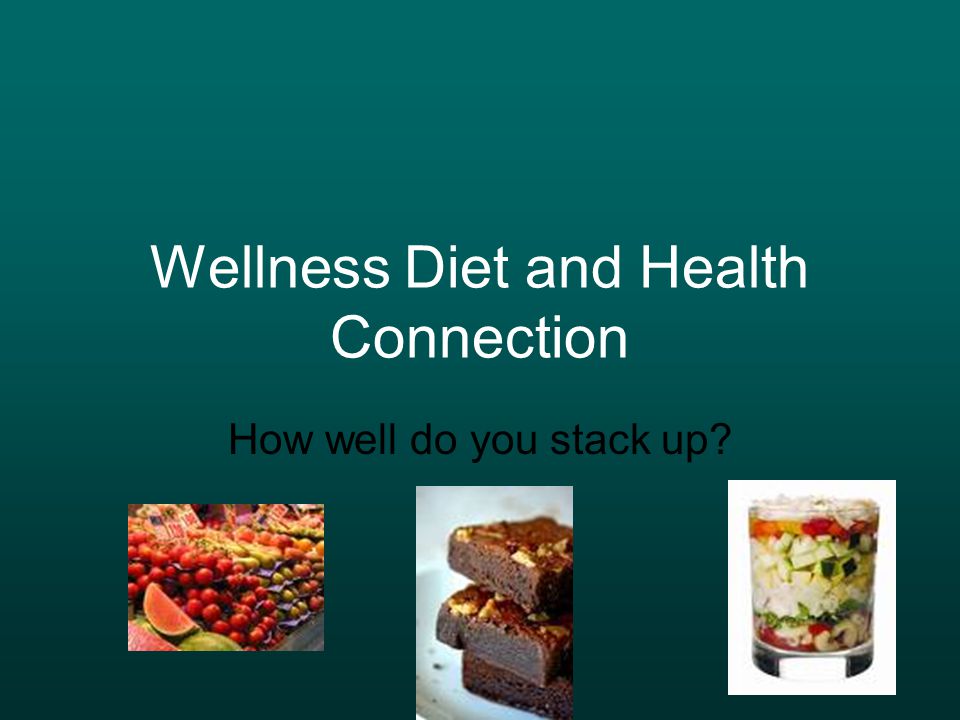 Wellness Diet and Health Connection

How well do you stack up?